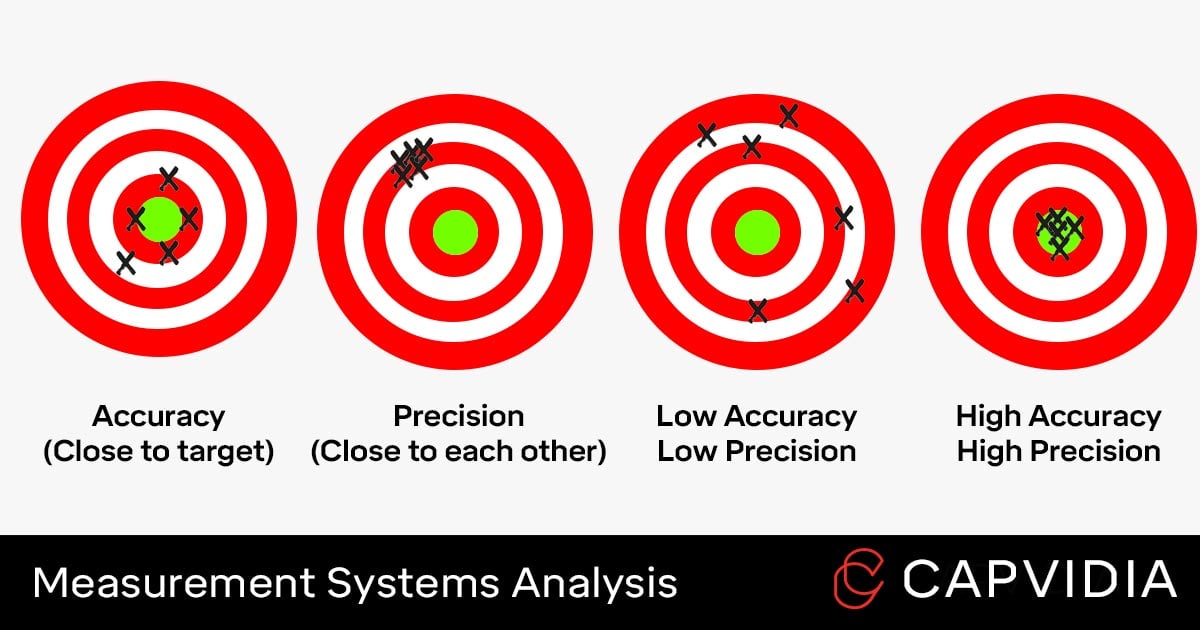 Accuracy
(Close to target)

Precision
(Close to each other)

Low Accuracy
Low Precision

High Accuracy
High Precision

Measurement Systems Analysis

CAPVIDIA